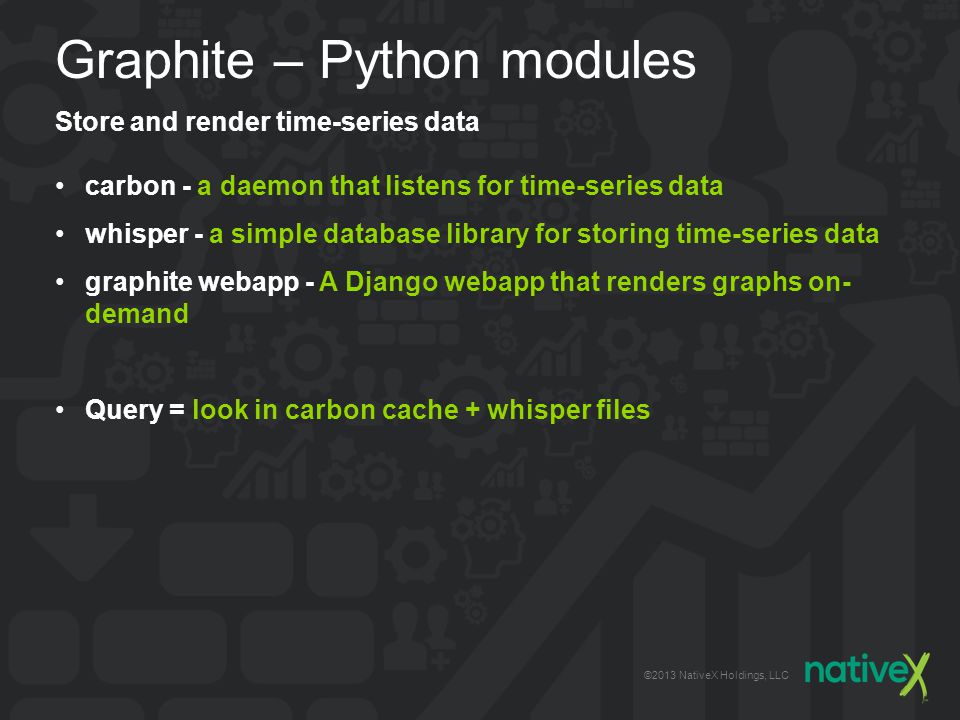 Graphite – Python modules

Store and render time-series data

• carbon - a daemon that listens for time-series data
• whisper - a simple database library for storing time-series data
• graphite webapp - A Django webapp that renders graphs on-demand

• Query = look in carbon cache + whisper files

©2013 NativeX Holdings, LLC

nativeX